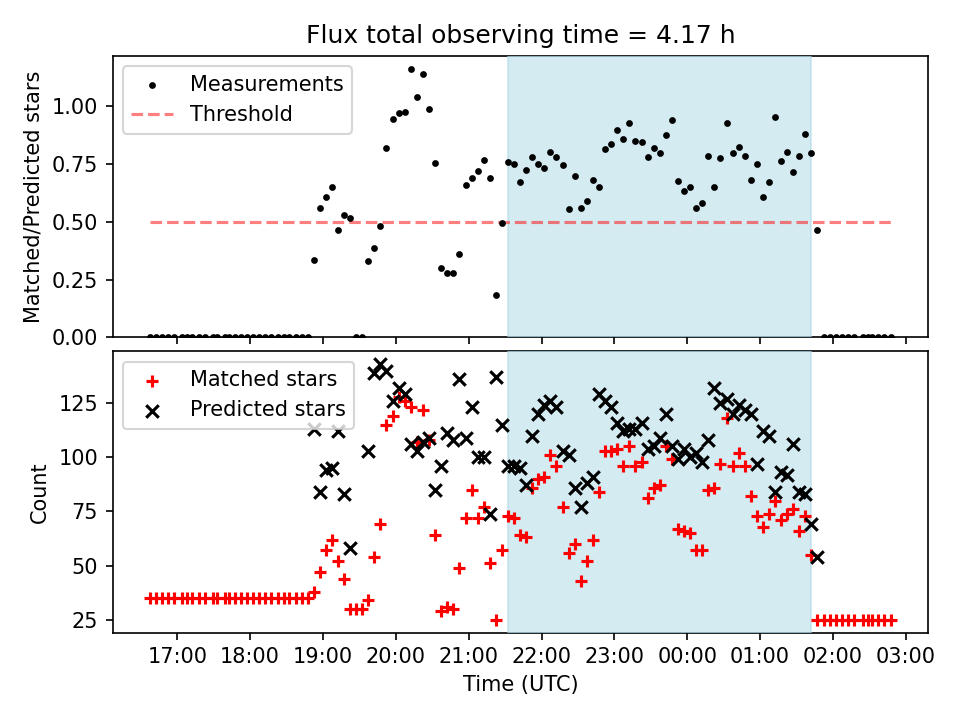 Flux total observing time = 4.17 h

Measurements
Threshold

Matched/Predicted stars

1.00
0.75
0.50
0.25
0.00

Matched stars
Predicted stars

Count

125
100
75
50
25

17:00 18:00 19:00 20:00 21:00 22:00 23:00 00:00 01:00 02:00 03:00
Time (UTC)